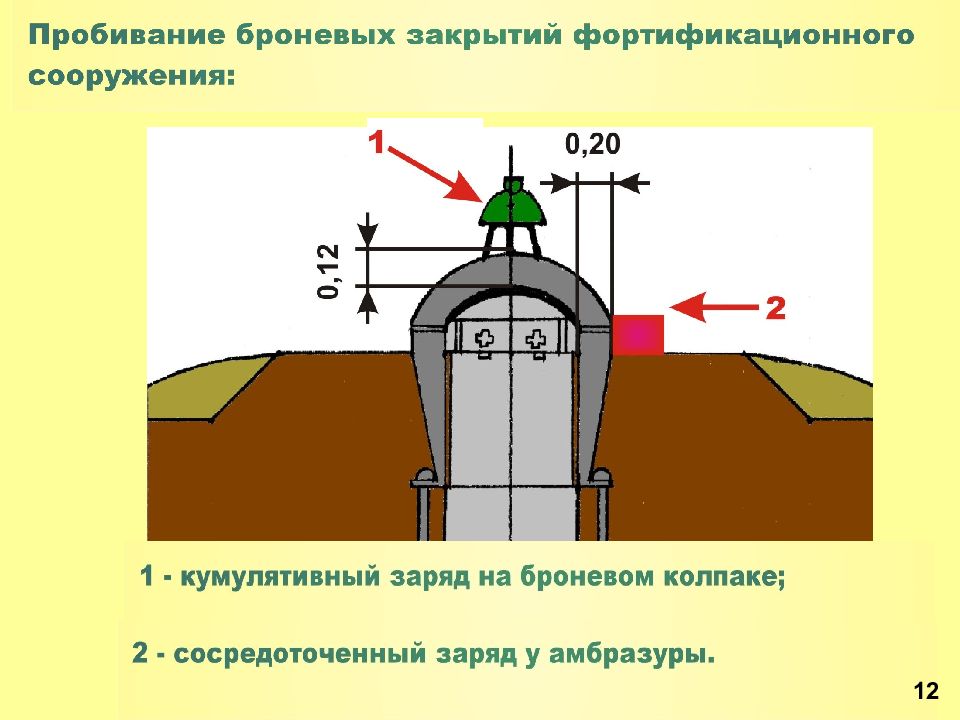 Пробивание броневых закрытий фортификационного сооружения:

1

0,20

0,12

2

1 - кумулятивный заряд на броневом колпаке;

2 - сосредоточенный заряд у амбразуры.

12